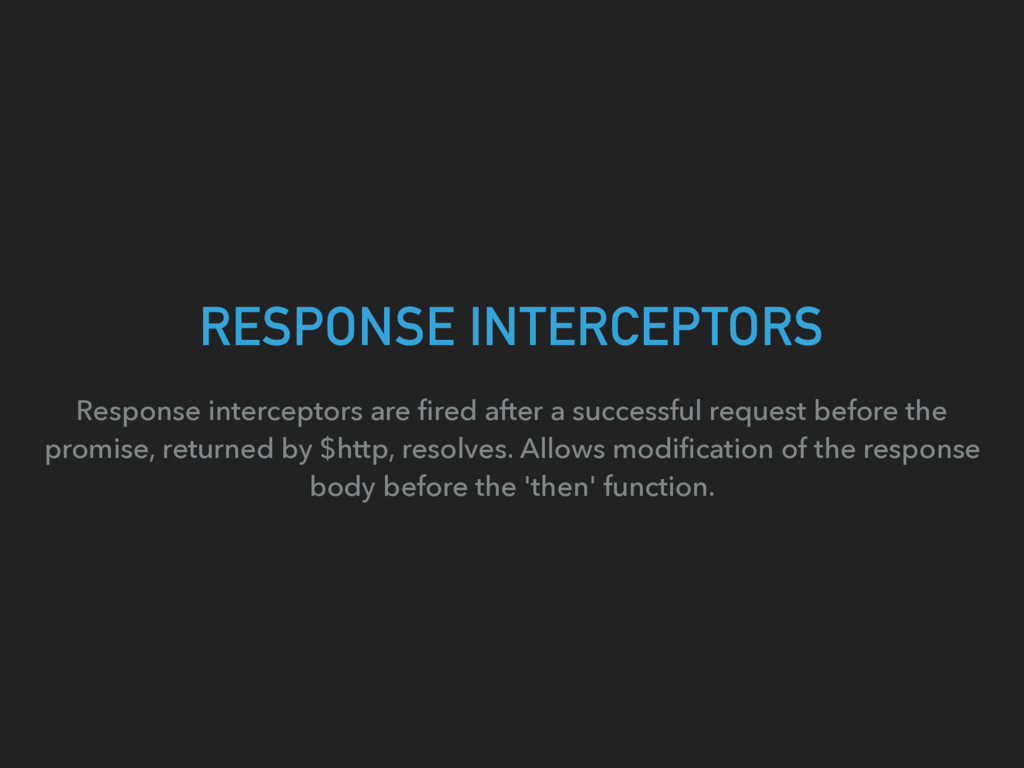 RESPONSE INTERCEPTORS

Response interceptors are fired after a successful request before the promise, returned by \$http, resolves. Allows modification of the response body before the 'then' function.